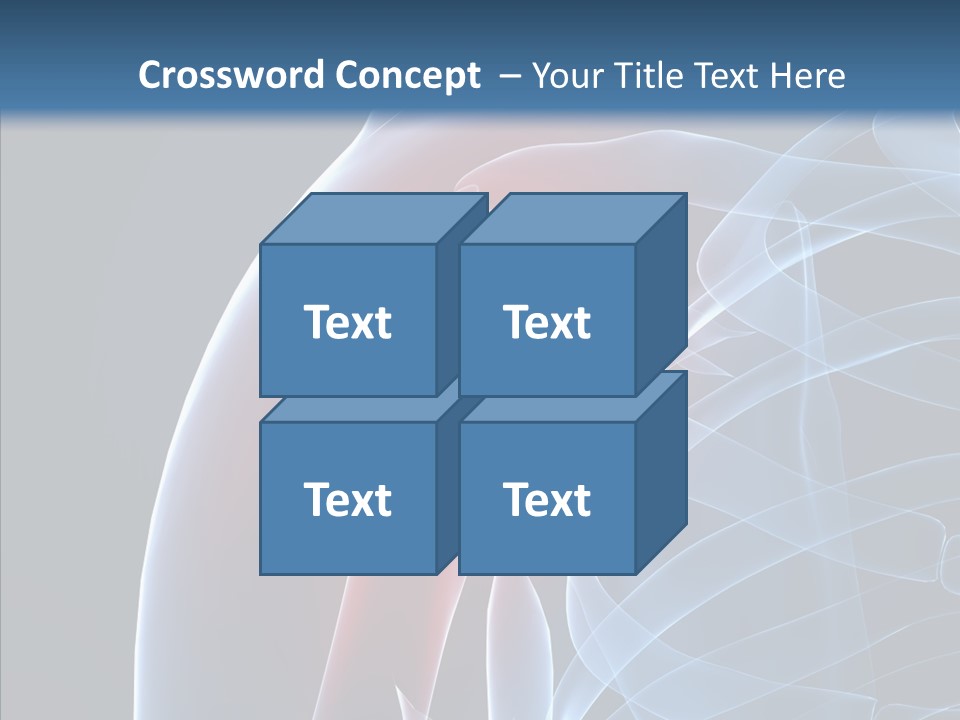 Crossword Concept – Your Title Text Here

Text

Text

Text

Text